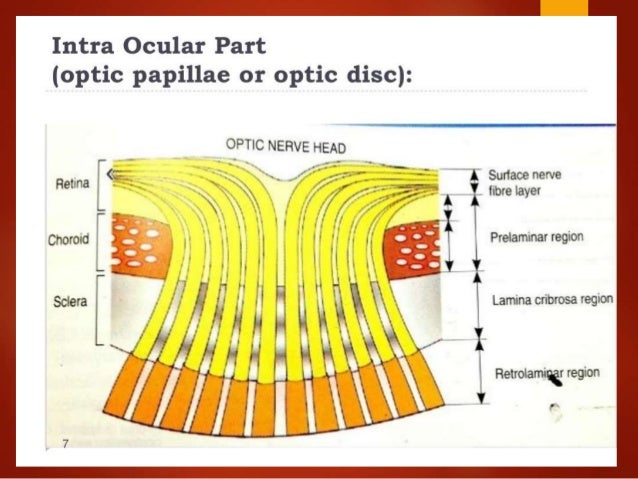 Intra Ocular Part
(optic papillae or optic disc):

OPTIC NERVE HEAD

Retina

Choroid

Sclera

Surface nerve fibre layer

Prelaminar region

Lamina cribrosa region

Retrolaminar region

7